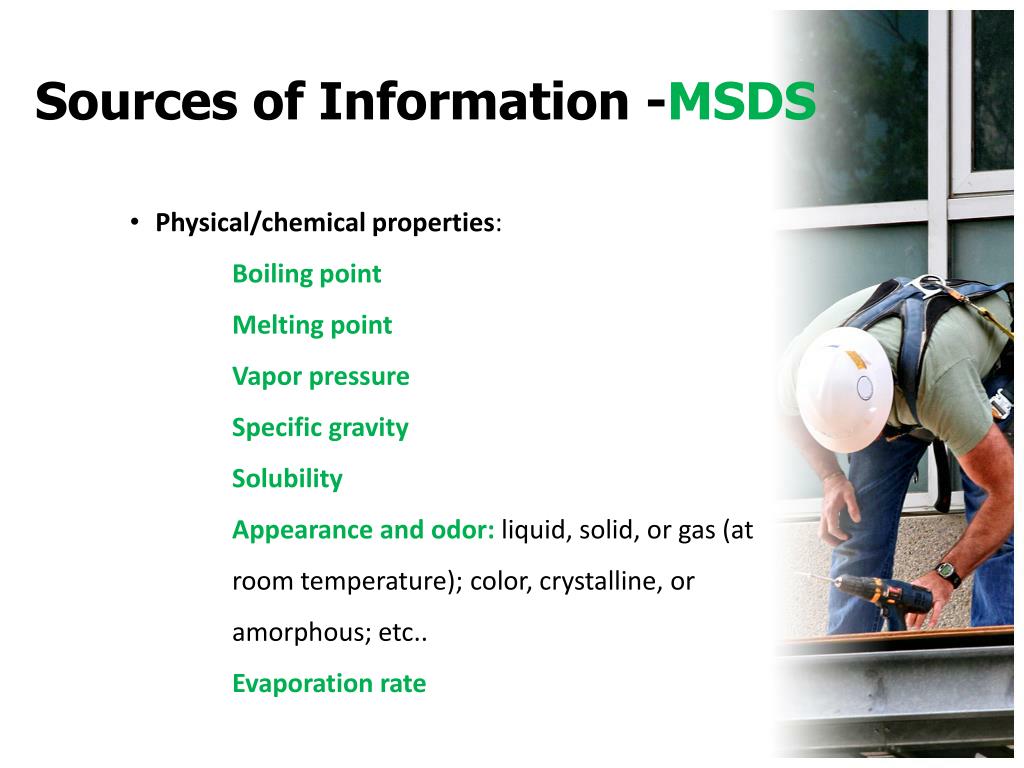 Sources of Information -MSDS

• Physical/chemical properties:

Boiling point

Melting point

Vapor pressure

Specific gravity

Solubility

Appearance and odor: liquid, solid, or gas (at room temperature); color, crystalline, or amorphous; etc..

Evaporation rate